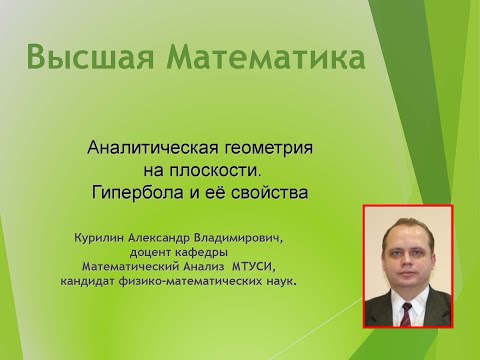 Высшая Математика

Аналитическая геометрия на плоскости. Гипербола и её свойства

Курилин Александр Владимирович, доцент кафедры Математический Анализ МТУСИ, кандидат физико-математических наук.